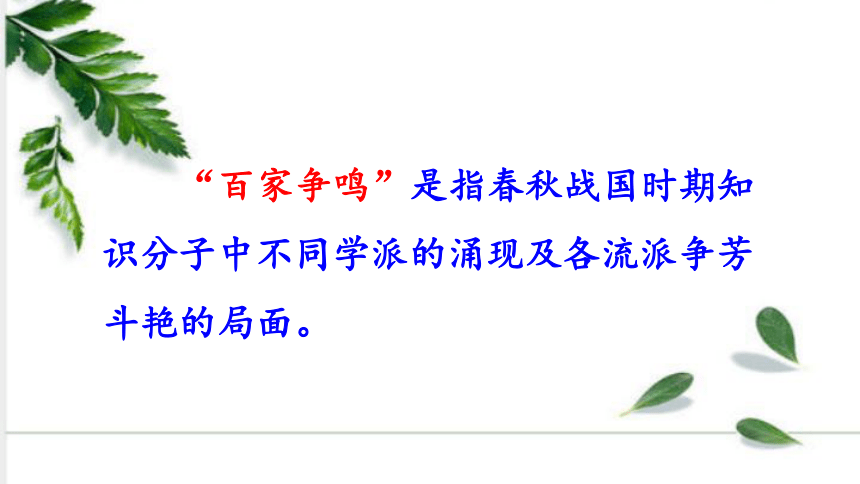 “百家争鸣”是指春秋战国时期知识分子中不同学派的涌现及各流派争芳斗艳的局面。